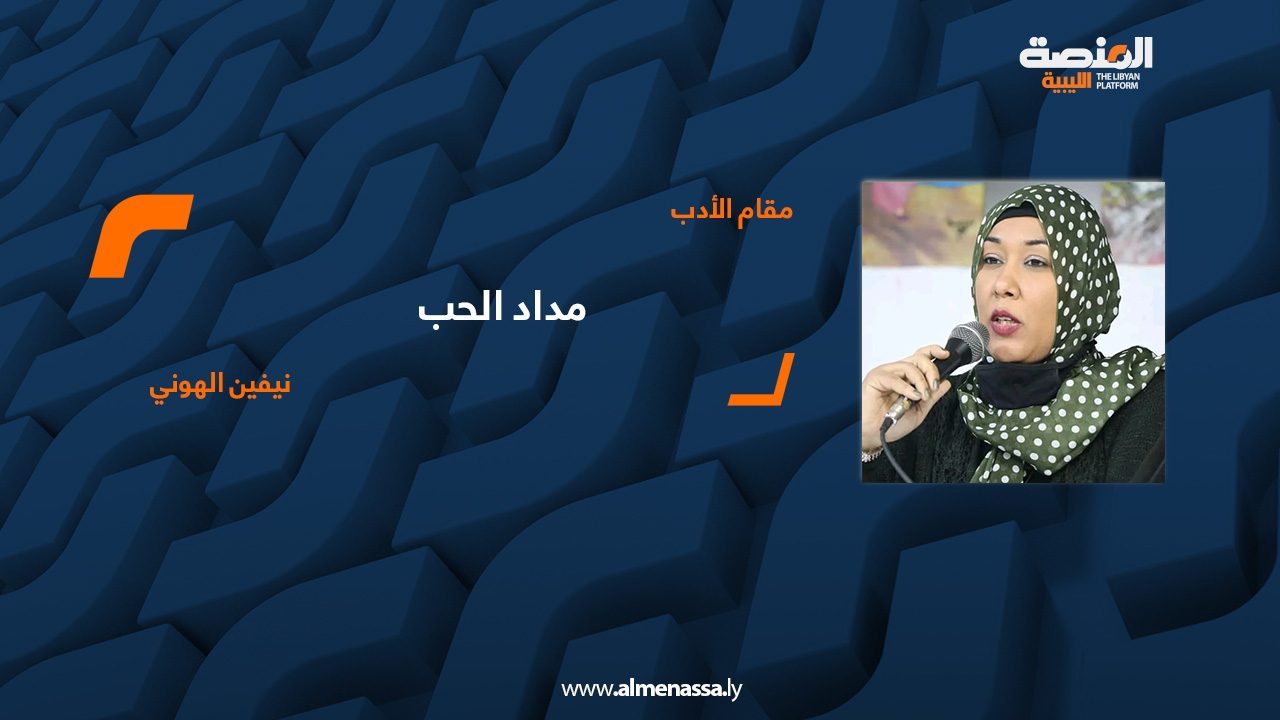 المنصة الليبية THE LIBYAN PLATFORM

مقام الأدب

مداد الحب

نيفين الهوني

www.almenassa.ly